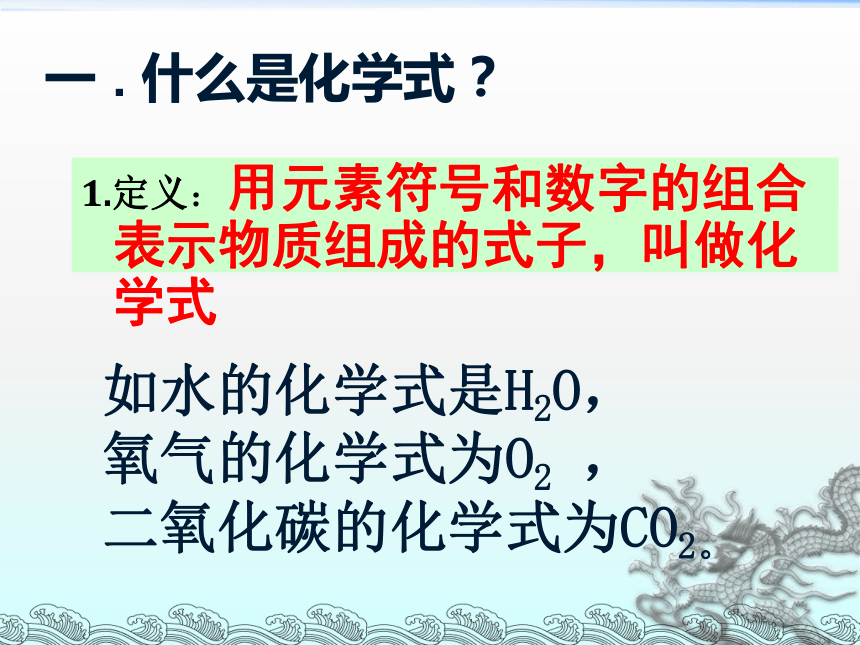 一．什么是化学式？

1.定义：用元素符号和数字的组合表示物质组成的式子，叫做化学式

如水的化学式是$H_2O$，
氧气的化学式为$O_2$ ，
二氧化碳的化学式为$CO_2$。